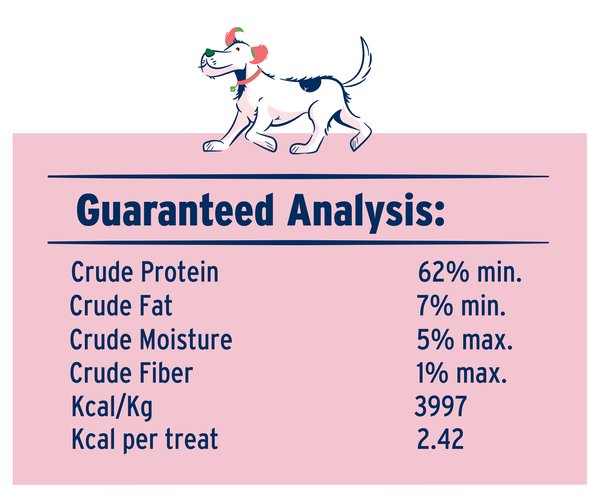 Guaranteed Analysis:

| | |
|---|---|
| Crude Protein | 62% min. |
| Crude Fat | 7% min. |
| Crude Moisture | 5% max. |
| Crude Fiber | 1% max. |
| Kcal/Kg | 3997 |
| Kcal per treat | 2.42 |